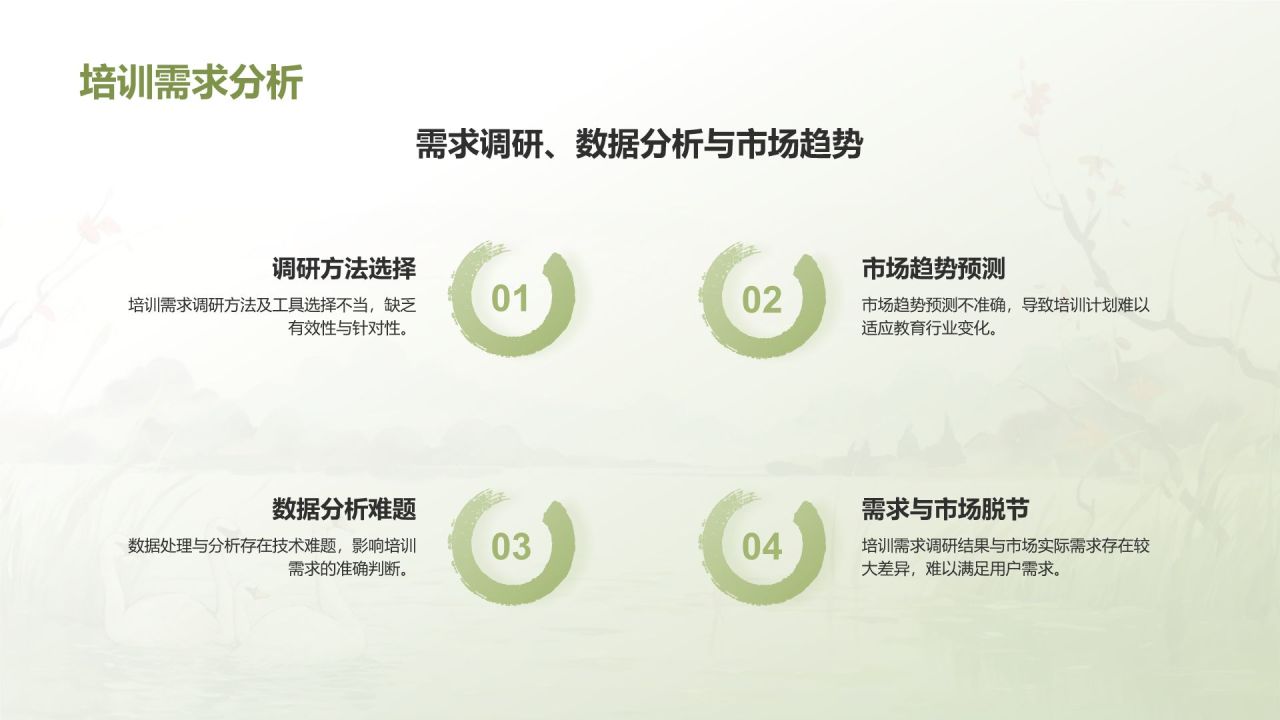 培训需求分析

需求调研、数据分析与市场趋势

调研方法选择

培训需求调研方法及工具选择不当，缺乏有效性与针对性。

01

02

市场趋势预测

市场趋势预测不准确，导致培训计划难以适应教育行业变化。

数据分析难题

数据处理与分析存在技术难题，影响培训需求的准确判断。

03

04

需求与市场脱节

培训需求调研结果与市场实际需求存在较大差异，难以满足用户需求。